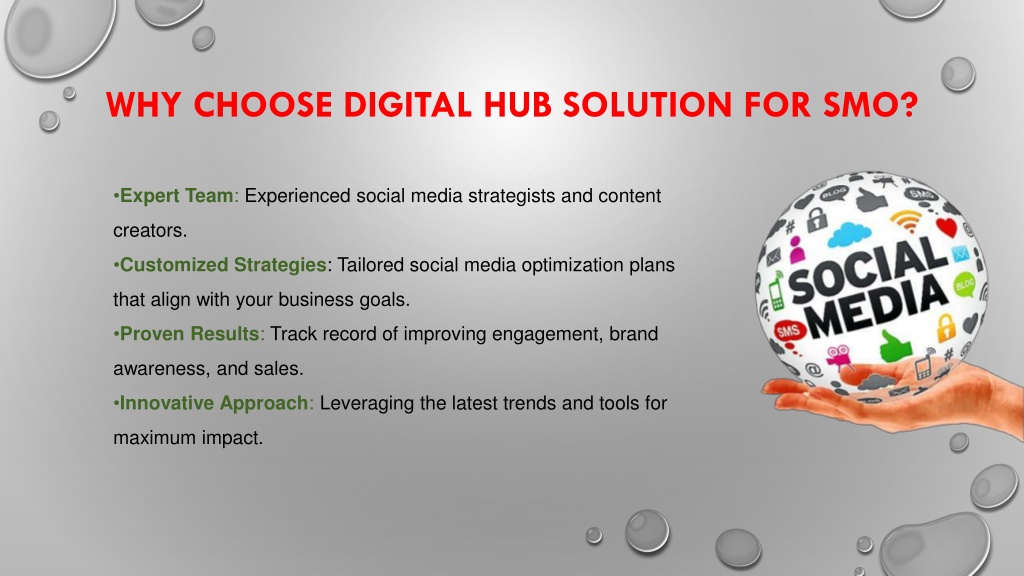 WHY CHOOSE DIGITAL HUB SOLUTION FOR SMO?

•Expert Team: Experienced social media strategists and content creators.
•Customized Strategies: Tailored social media optimization plans that align with your business goals.
•Proven Results: Track record of improving engagement, brand awareness, and sales.
•Innovative Approach: Leveraging the latest trends and tools for maximum impact.

BLOG
SMS
SOCIAL
MEDIA
BLOG
SMS